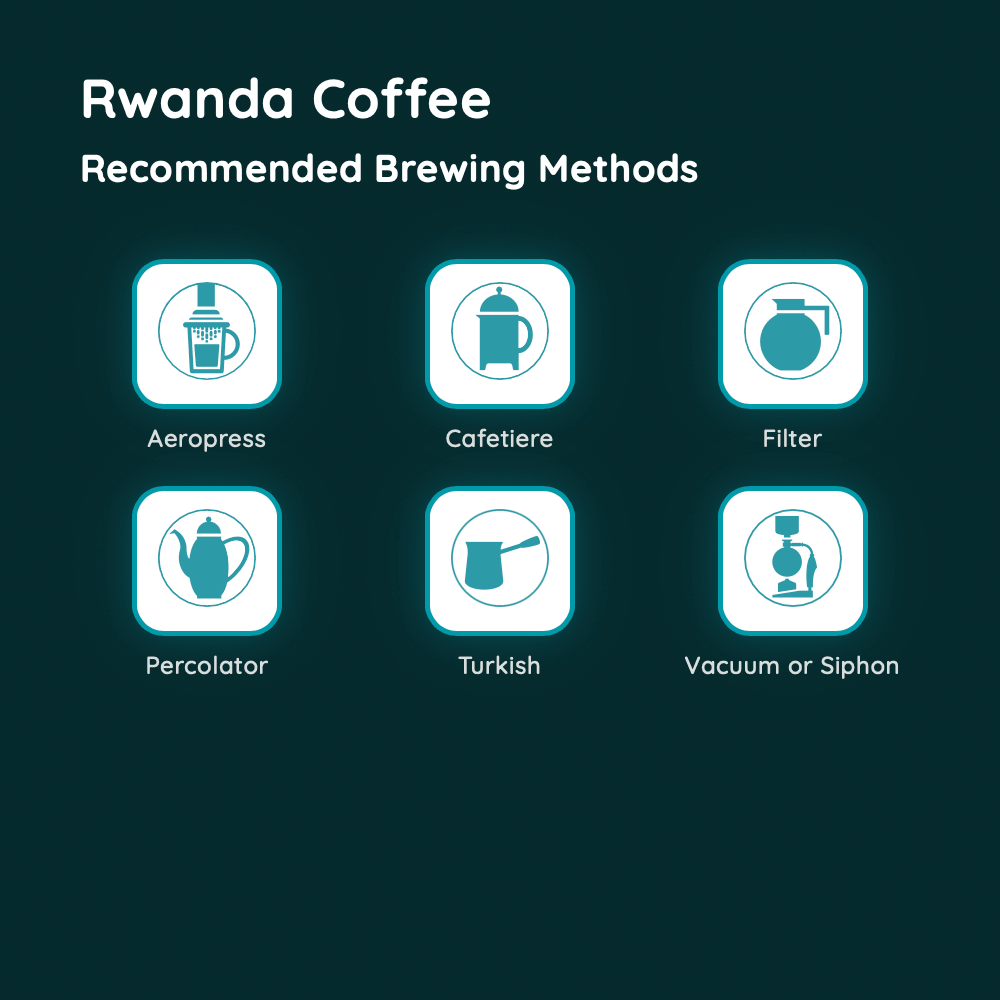 Rwanda Coffee

Recommended Brewing Methods

Aeropress

Cafetiere

Filter

Percolator

Turkish

Vacuum or Siphon